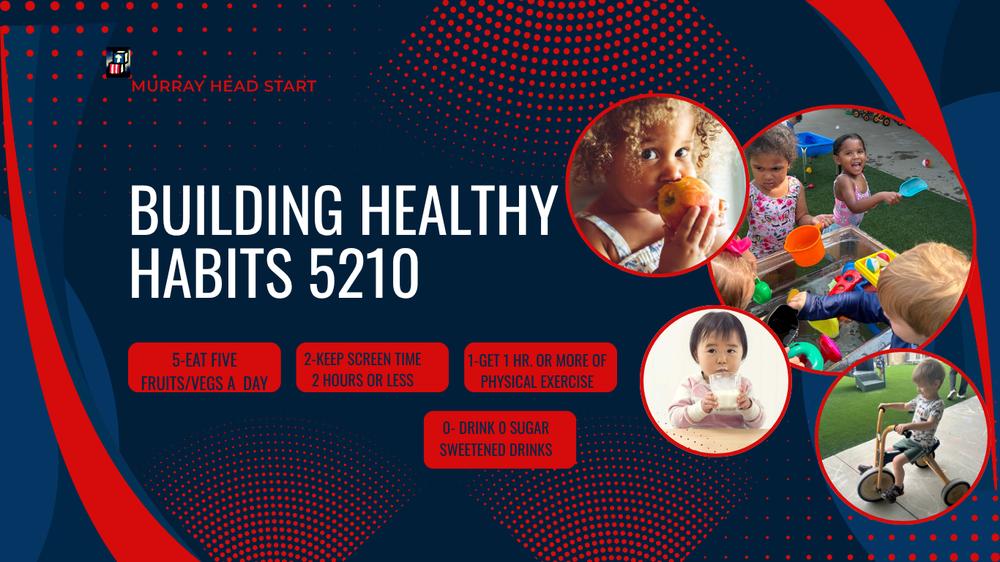 MURRAY HEAD START

BUILDING HEALTHY HABITS 5210

5-EAT FIVE FRUITS/VEGS A DAY

2-KEEP SCREEN TIME 2 HOURS OR LESS

1-GET 1 HR. OR MORE OF PHYSICAL EXERCISE

0- DRINK 0 SUGAR SWEETENED DRINKS